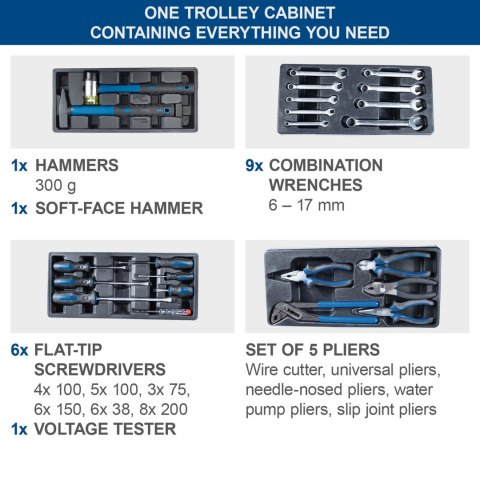 ONE TROLLEY CABINET
CONTAINING EVERYTHING YOU NEED

1x HAMMERS
300 g
1x SOFT-FACE HAMMER

9x COMBINATION WRENCHES
6 – 17 mm

6x FLAT-TIP SCREWDRIVERS
4x 100, 5x 100, 3x 75, 6x 150, 6x 38, 8x 200
1x VOLTAGE TESTER

SET OF 5 PLIERS
Wire cutter, universal pliers, needle-nosed pliers, water pump pliers, slip joint pliers